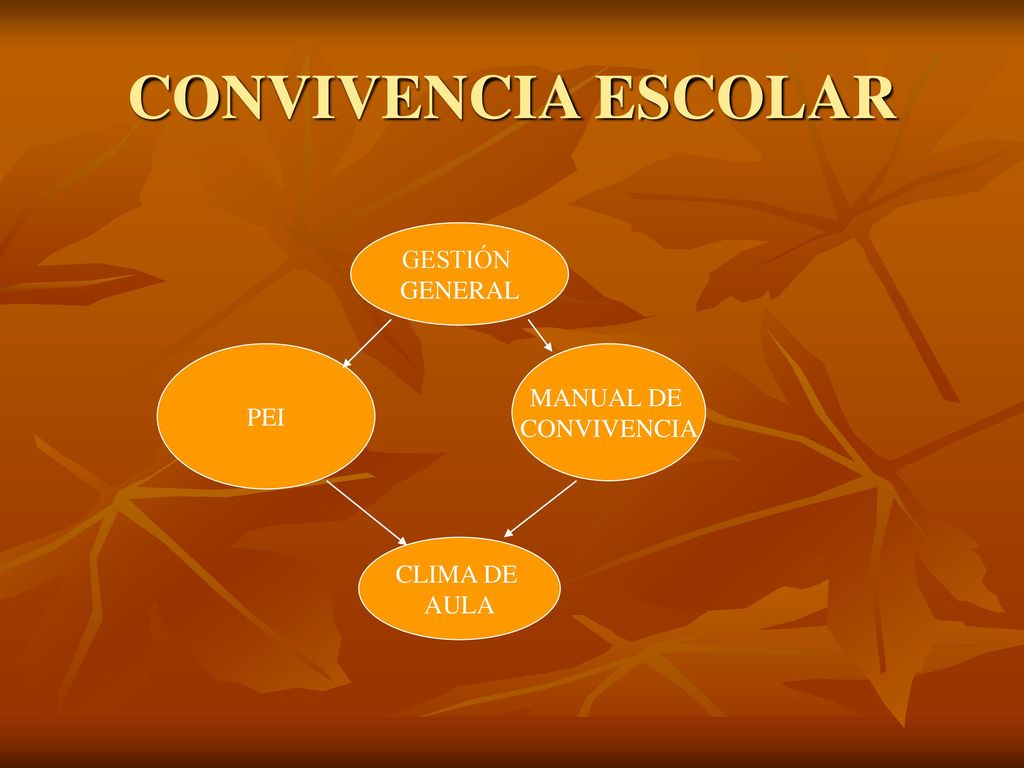 CONVIVENCIA ESCOLAR

GESTIÓN GENERAL

PEI

MANUAL DE CONVIVENCIA

CLIMA DE AULA